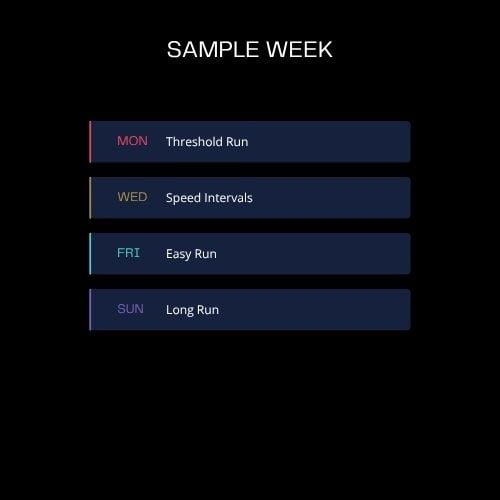 SAMPLE WEEK

MON Threshold Run

WED Speed Intervals

FRI Easy Run

SUN Long Run